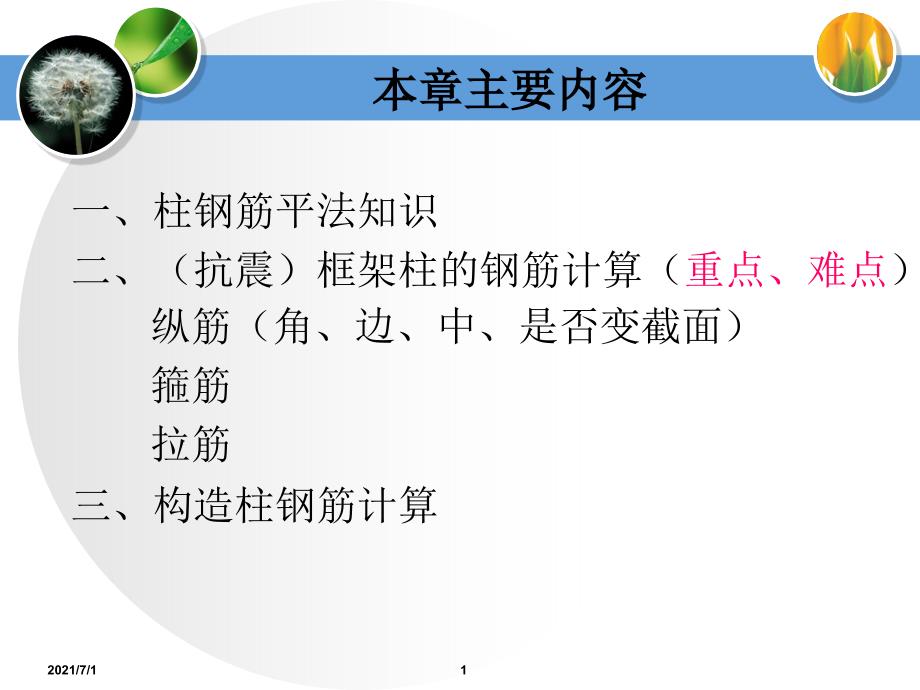 本章主要内容

一、柱钢筋平法知识

二、（抗震）框架柱的钢筋计算（重点、难点）

纵筋（角、边、中、是否变截面）

箍筋

拉筋

三、构造柱钢筋计算

2021/7/1

1